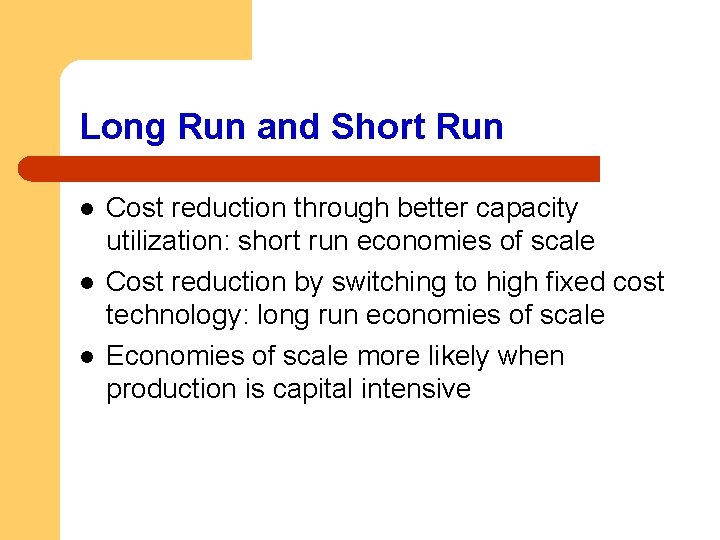 Long Run and Short Run

- Cost reduction through better capacity utilization: short run economies of scale
- Cost reduction by switching to high fixed cost technology: long run economies of scale
- Economies of scale more likely when production is capital intensive